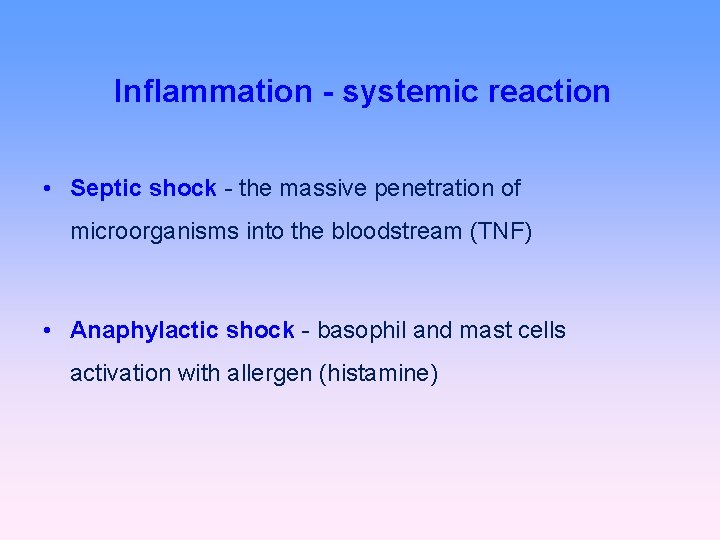 Inflammation - systemic reaction

• Septic shock - the massive penetration of microorganisms into the bloodstream (TNF)

• Anaphylactic shock - basophil and mast cells activation with allergen (histamine)